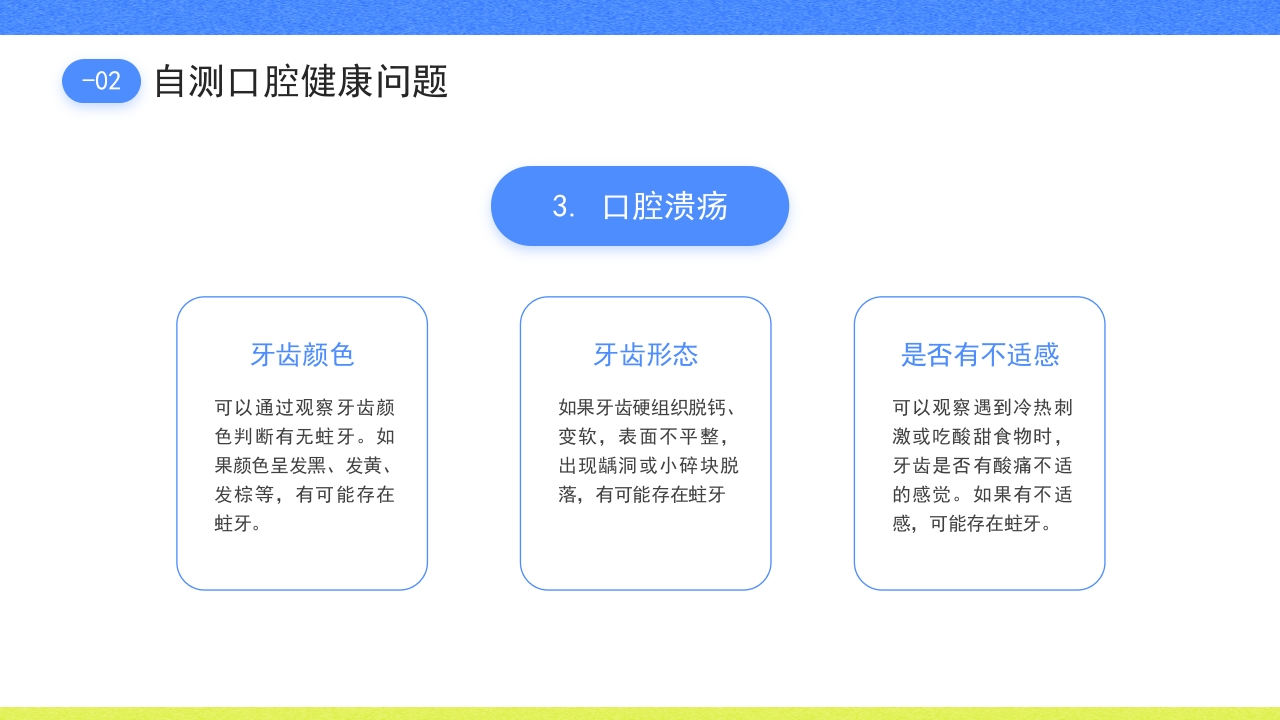 -02 自测口腔健康问题

3. 口腔溃疡

牙齿颜色

可以通过观察牙齿颜色判断有无蛀牙。如果颜色呈发黑、发黄、发棕等，有可能存在蛀牙。

牙齿形态

如果牙齿硬组织脱钙、变软，表面不平整，出现龋洞或小碎块脱落，有可能存在蛀牙

是否有不适感

可以观察遇到冷热刺激或吃酸甜食物时，牙齿是否有酸痛不适的感觉。如果有不适感，可能存在蛀牙。